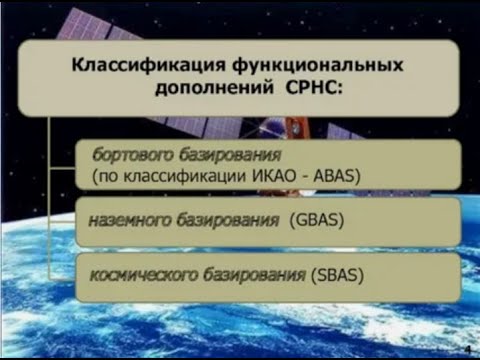 Классификация функциональных дополнений СРНС:

бортового базирования (по классификации ИКАО - ABAS)

наземного базирования (GBAS)

космического базирования (SBAS)

4